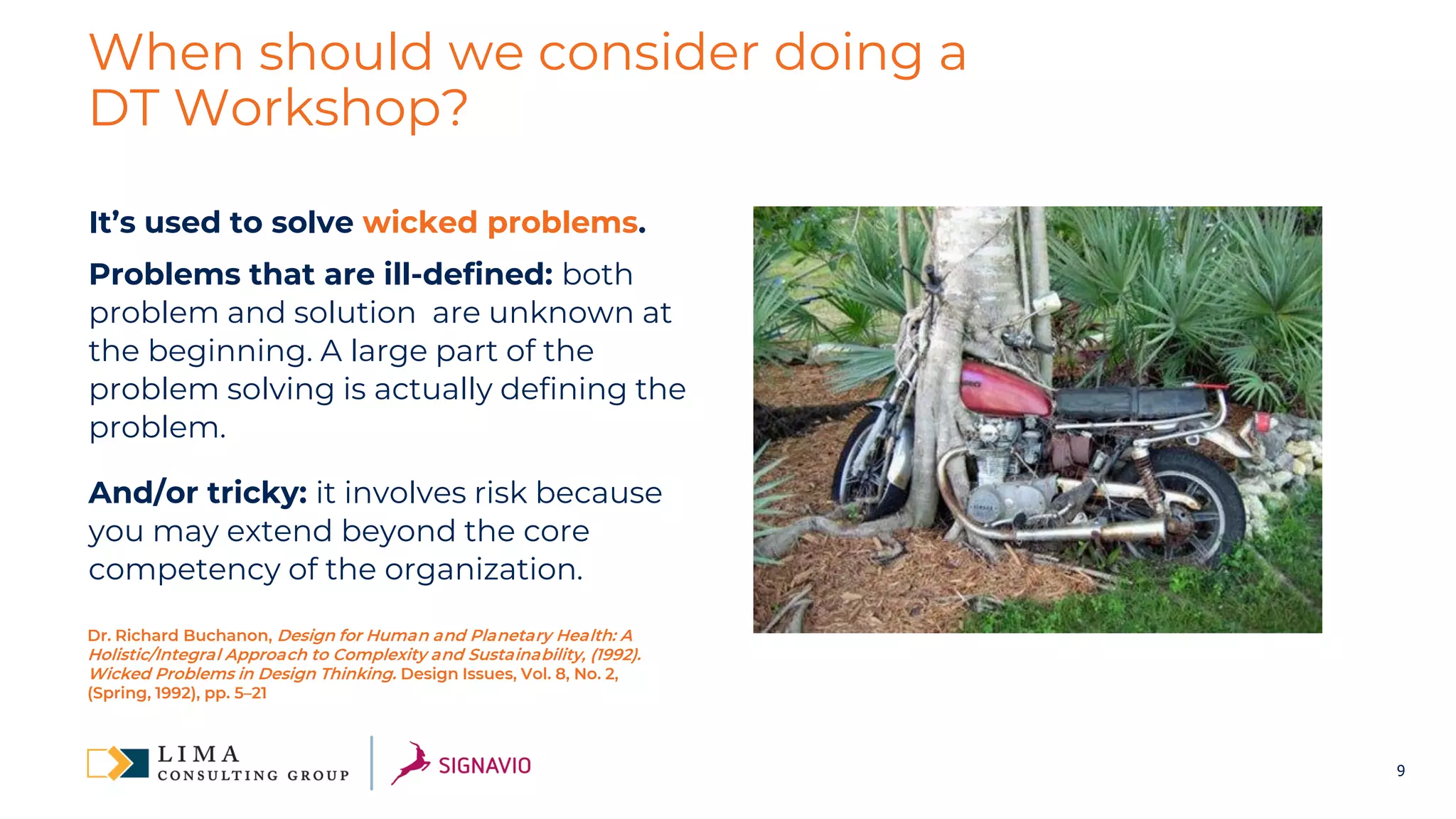 When should we consider doing a DT Workshop?

It's used to solve wicked problems.

Problems that are ill-defined: both problem and solution are unknown at the beginning. A large part of the problem solving is actually defining the problem.

And/or tricky: it involves risk because you may extend beyond the core competency of the organization.

Dr. Richard Buchanon, Design for Human and Planetary Health: A Holistic/Integral Approach to Complexity and Sustainability, (1992). Wicked Problems in Design Thinking. Design Issues, Vol. 8, No. 2, (Spring, 1992), pp. 5–21

LIMA CONSULTING GROUP

SIGNAVIO

9